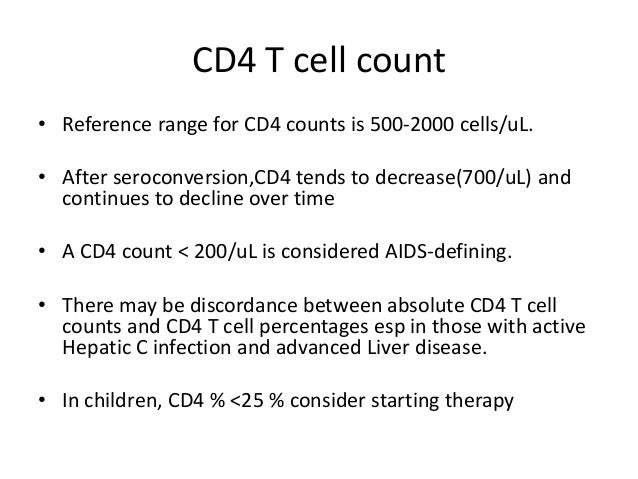 CD4 T cell count

• Reference range for CD4 counts is 500-2000 cells/uL.

• After seroconversion,CD4 tends to decrease(700/uL) and continues to decline over time

• A CD4 count < 200/uL is considered AIDS-defining.

• There may be discordance between absolute CD4 T cell counts and CD4 T cell percentages esp in those with active Hepatic C infection and advanced Liver disease.

• In children, CD4 % <25 % consider starting therapy